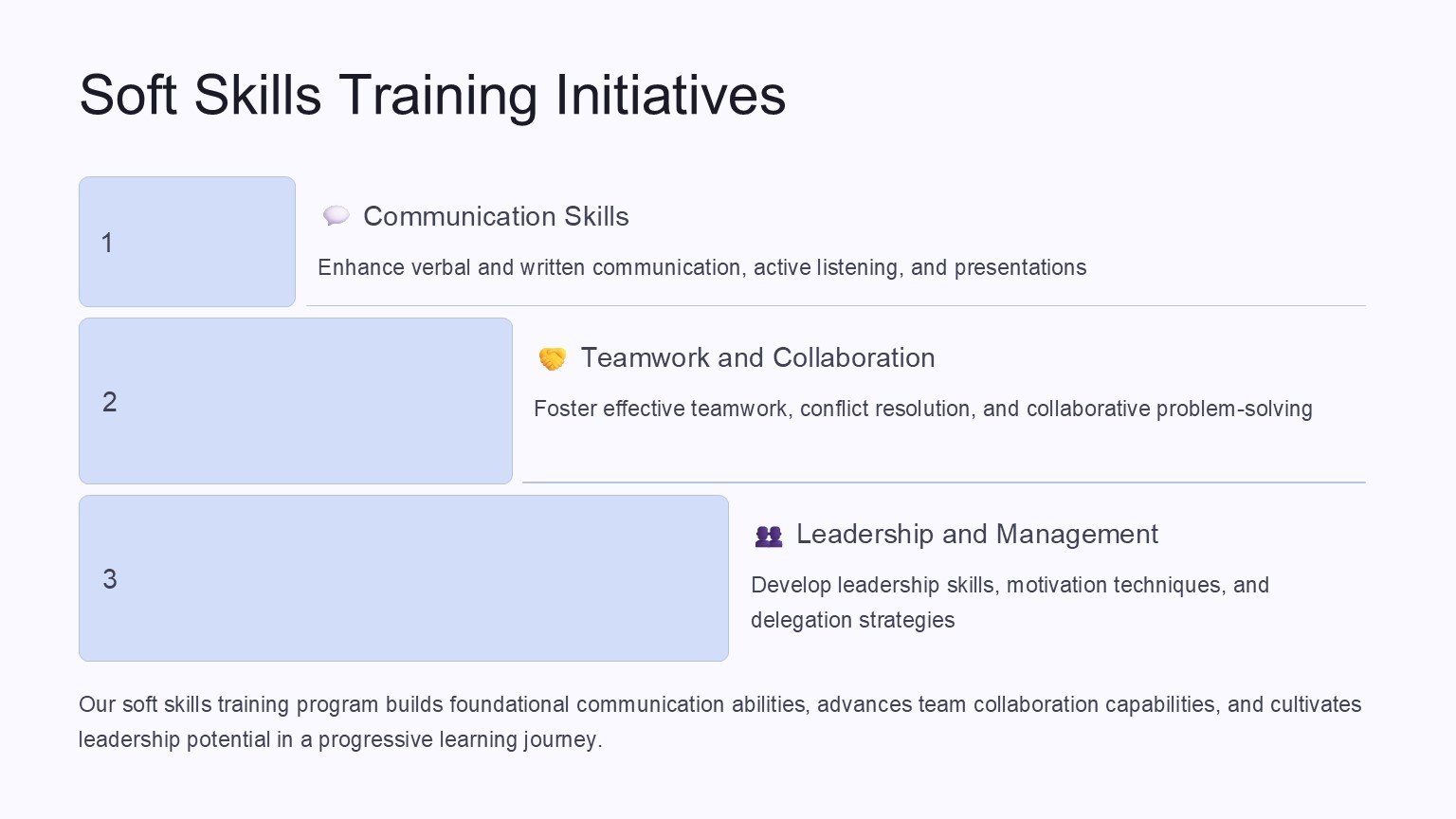 Soft Skills Training Initiatives

1

Communication Skills

Enhance verbal and written communication, active listening, and presentations

2

Teamwork and Collaboration

Foster effective teamwork, conflict resolution, and collaborative problem-solving

3

Leadership and Management

Develop leadership skills, motivation techniques, and delegation strategies

Our soft skills training program builds foundational communication abilities, advances team collaboration capabilities, and cultivates leadership potential in a progressive learning journey.